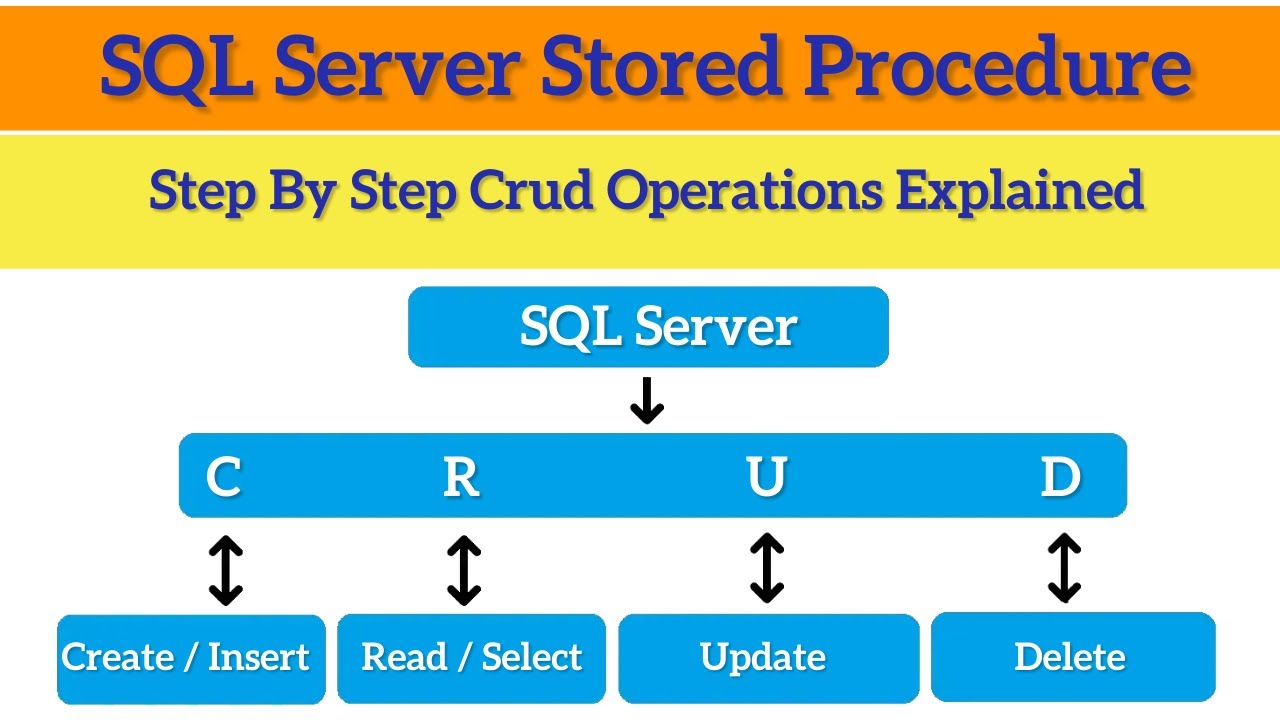 SQL Server Stored Procedure

Step By Step Crud Operations Explained

SQL Server

C R U D

Create / Insert

Read / Select

Update

Delete